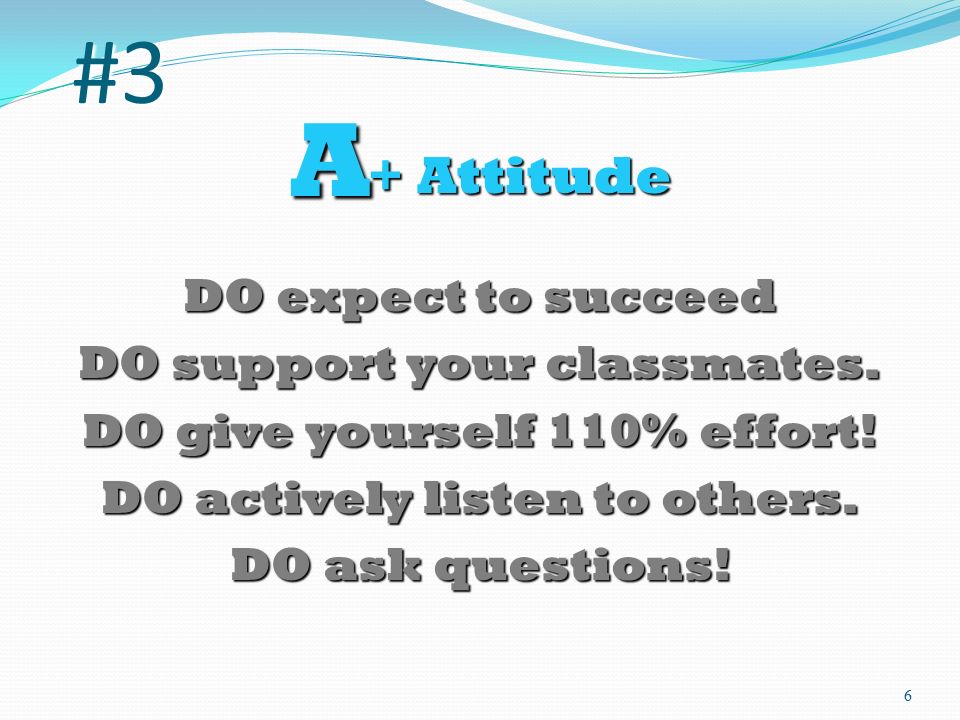 #3

A+ Attitude

DO expect to succeed
DO support your classmates.
DO give yourself 110% effort!
DO actively listen to others.
DO ask questions!

6